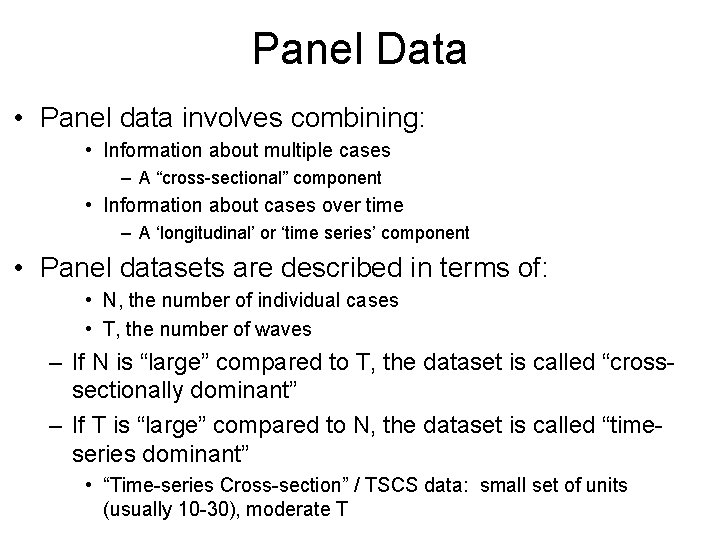 Panel Data

• Panel data involves combining:
  • Information about multiple cases
    – A “cross-sectional” component
  • Information about cases over time
    – A ‘longitudinal’ or ‘time series’ component

• Panel datasets are described in terms of:
  • N, the number of individual cases
  • T, the number of waves
  – If N is “large” compared to T, the dataset is called “cross-sectionally dominant”
  – If T is “large” compared to N, the dataset is called “time-series dominant”
    • “Time-series Cross-section” / TSCS data: small set of units (usually 10-30), moderate T